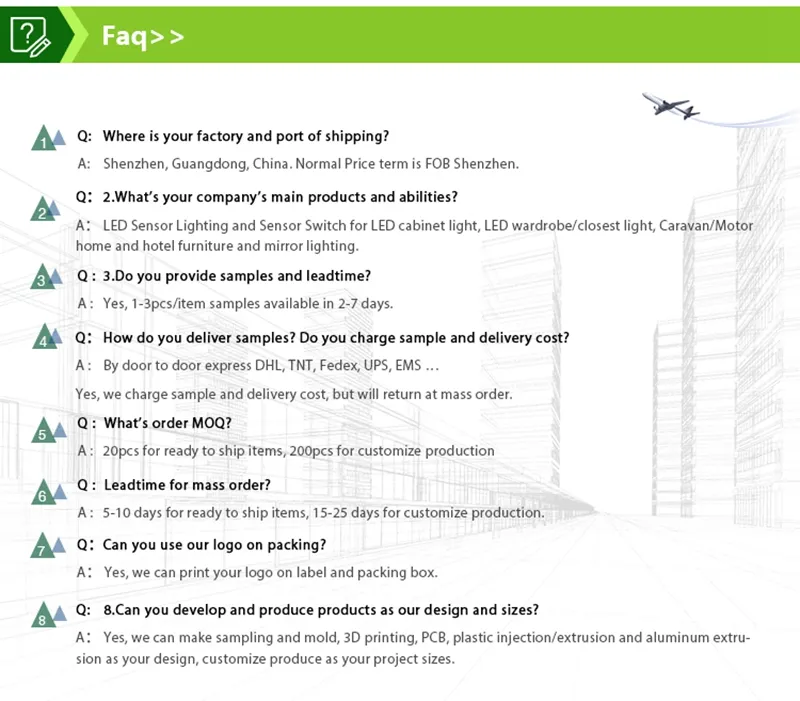 Faq>>

1

Q: Where is your factory and port of shipping?

A: Shenzhen, Guangdong, China. Normal Price term is FOB Shenzhen.

2

Q: 2.What's your company's main products and abilities?

A: LED Sensor Lighting and Sensor Switch for LED cabinet light, LED wardrobe/closest light, Caravan/Motor home and hotel furniture and mirror lighting.

3

Q : 3.Do you provide samples and leadtime?

A : Yes, 1-3pcs/item samples available in 2-7 days.

4

Q: How do you deliver samples? Do you charge sample and delivery cost?

A : By door to door express DHL, TNT, Fedex, UPS, EMS …

Yes, we charge sample and delivery cost, but will return at mass order.

5

Q : What's order MOQ?

A : 20pcs for ready to ship items, 200pcs for customize production

6

Q : Leadtime for mass order?

A : 5-10 days for ready to ship items, 15-25 days for customize production.

7

Q: Can you use our logo on packing?

A: Yes, we can print your logo on label and packing box.

8

Q: 8.Can you develop and produce products as our design and sizes?

A: Yes, we can make sampling and mold, 3D printing, PCB, plastic injection/extrusion and aluminum extrusion as your design, customize produce as your project sizes.